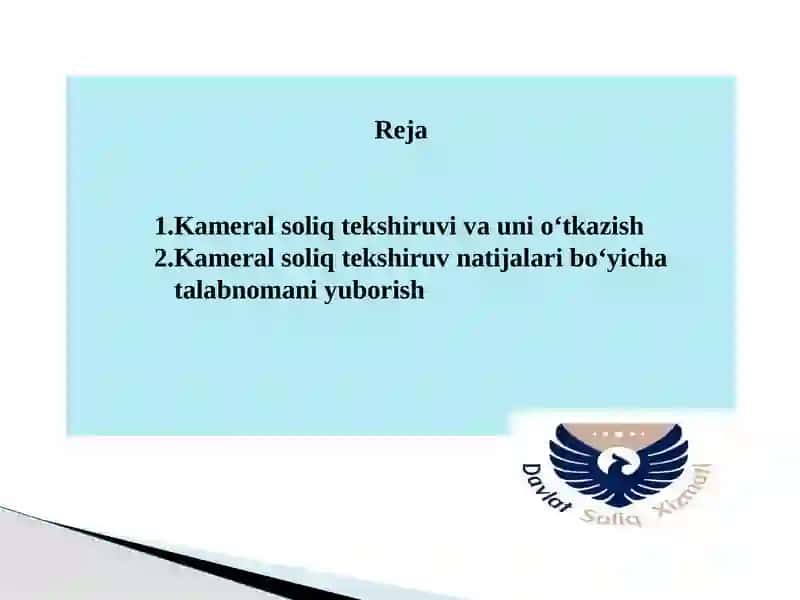 Reja

1.Kameral soliq tekshiruvi va uni o‘tkazish
2.Kameral soliq tekshiruv natijalari bo‘yicha talabnomani yuborish

Davlat Soliq Xizmati